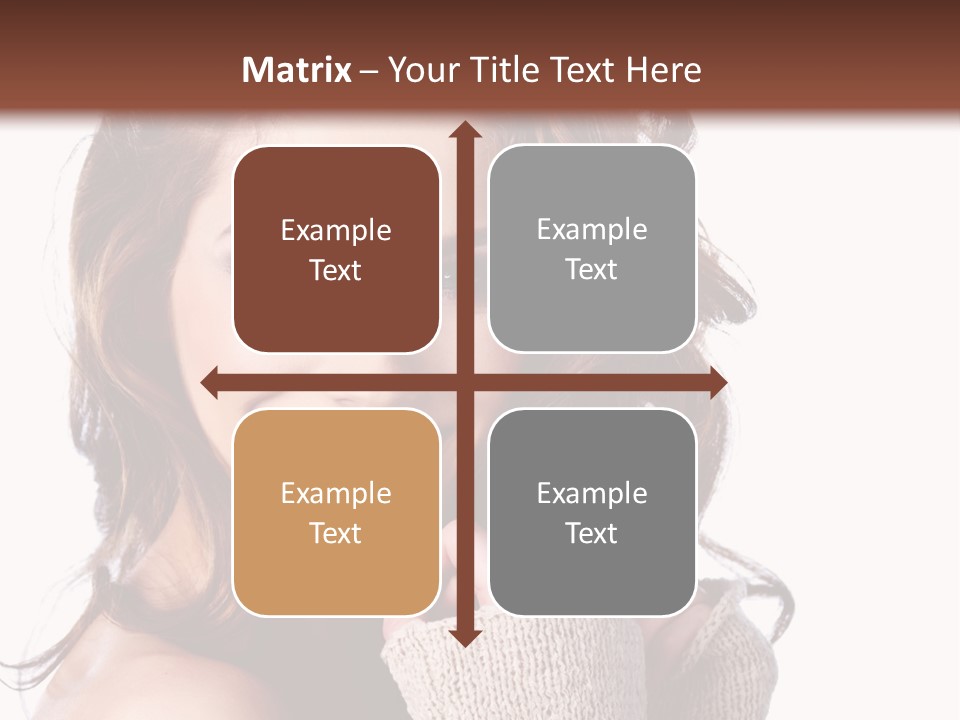 Matrix – Your Title Text Here

Example Text

Example Text

Example Text

Example Text